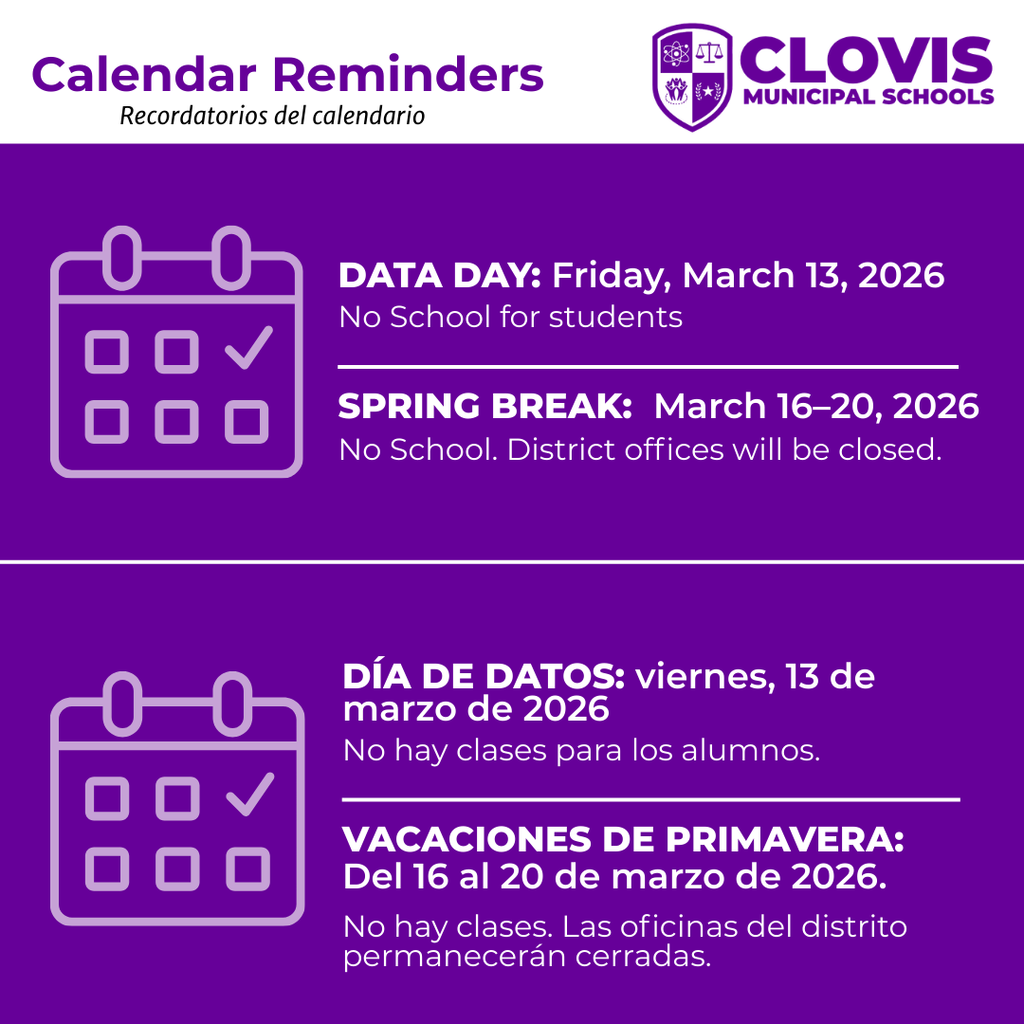 Calendar Reminders
Recordatorios del calendario

CLOVIS MUNICIPAL SCHOOLS

DATA DAY: Friday, March 13, 2026
No School for students

SPRING BREAK: March 16–20, 2026
No School. District offices will be closed.

DÍA DE DATOS: viernes, 13 de marzo de 2026
No hay clases para los alumnos.

VACACIONES DE PRIMAVERA: Del 16 al 20 de marzo de 2026.
No hay clases. Las oficinas del distrito permanecerán cerradas.